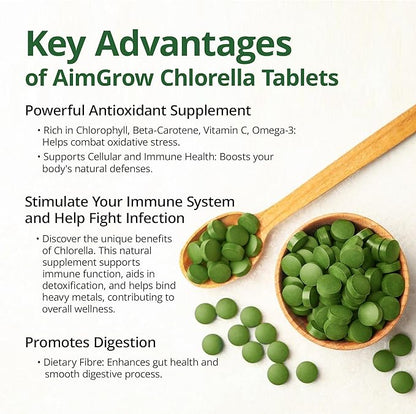 Key Advantages
of AimGrow Chlorella Tablets

Powerful Antioxidant Supplement

• Rich in Chlorophyll, Beta-Carotene, Vitamin C, Omega-3: Helps combat oxidative stress.

• Supports Cellular and Immune Health: Boosts your body's natural defenses.

Stimulate Your Immune System and Help Fight Infection

• Discover the unique benefits of Chlorella. This natural supplement supports immune function, aids in detoxification, and helps bind heavy metals, contributing to overall wellness.

Promotes Digestion

• Dietary Fibre: Enhances gut health and smooth digestive process.